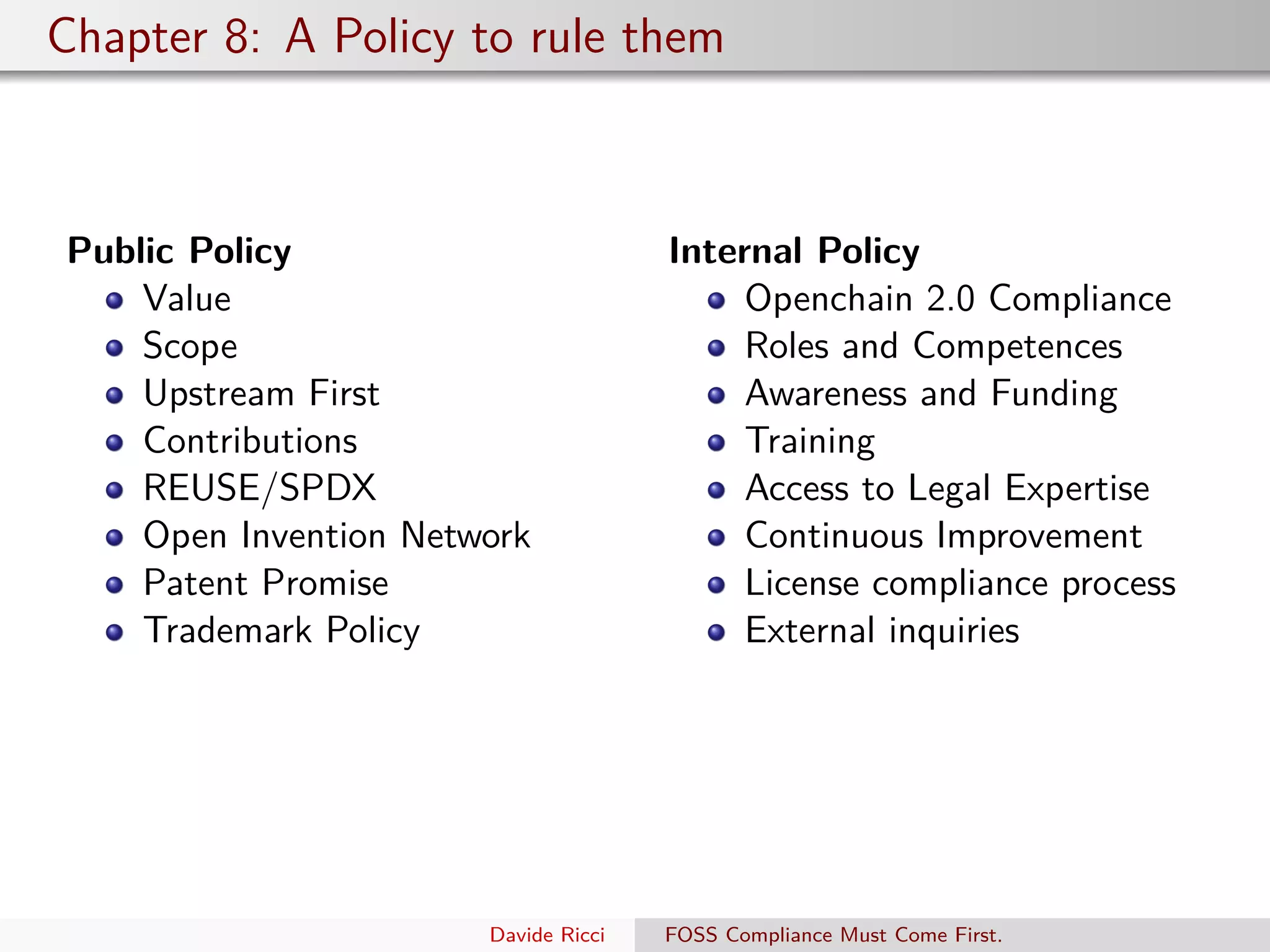 Chapter 8: A Policy to rule them

**Public Policy**
- Value
- Scope
- Upstream First
- Contributions
- REUSE/SPDX
- Open Invention Network
- Patent Promise
- Trademark Policy

**Internal Policy**
- Openchain 2.0 Compliance
- Roles and Competences
- Awareness and Funding
- Training
- Access to Legal Expertise
- Continuous Improvement
- License compliance process
- External inquiries

Davide Ricci FOSS Compliance Must Come First.